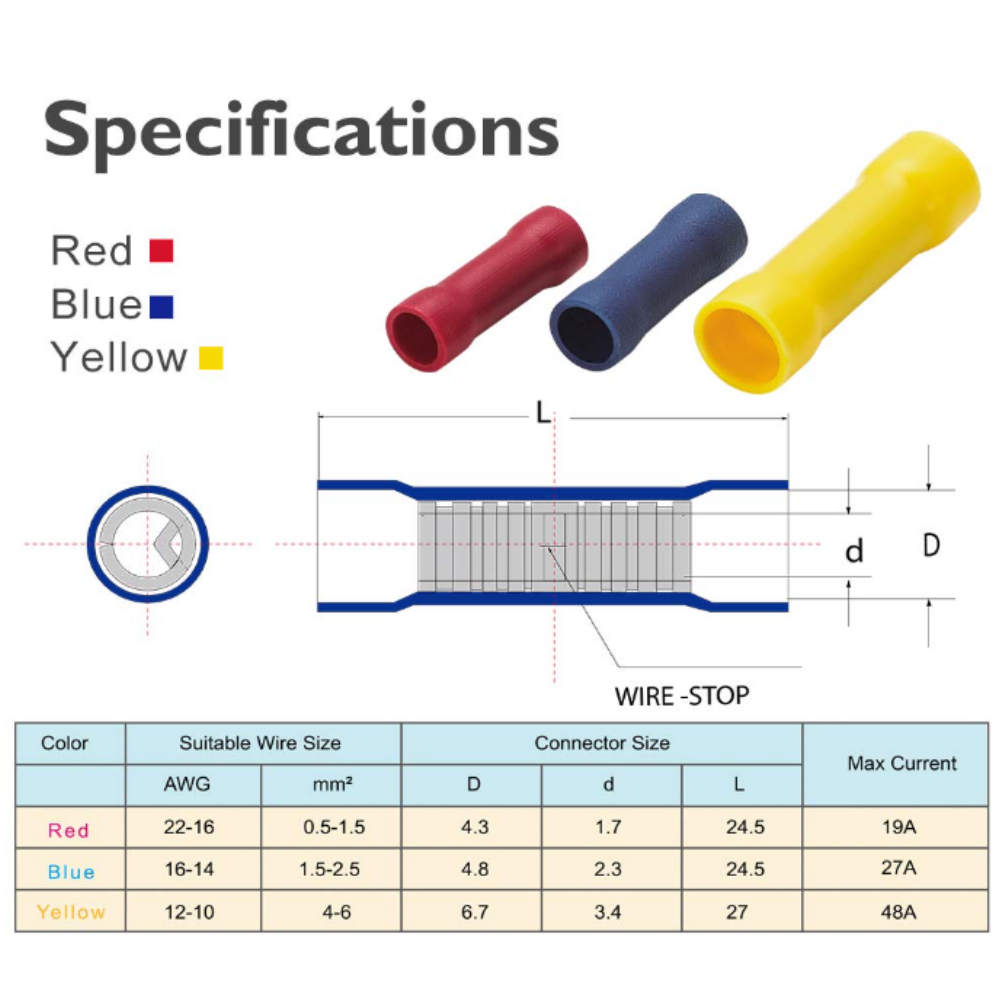 Specifications

Red
Blue
Yellow

L

d

D

WIRE -STOP

| Color | Suitable Wire Size | | Connector Size | | | Max Current |
|---|---|---|---|---|---|---|
| | AWG | mm² | D | d | L | |
| Red | 22-16 | 0.5-1.5 | 4.3 | 1.7 | 24.5 | 19A |
| Blue | 16-14 | 1.5-2.5 | 4.8 | 2.3 | 24.5 | 27A |
| Yellow | 12-10 | 4-6 | 6.7 | 3.4 | 27 | 48A |